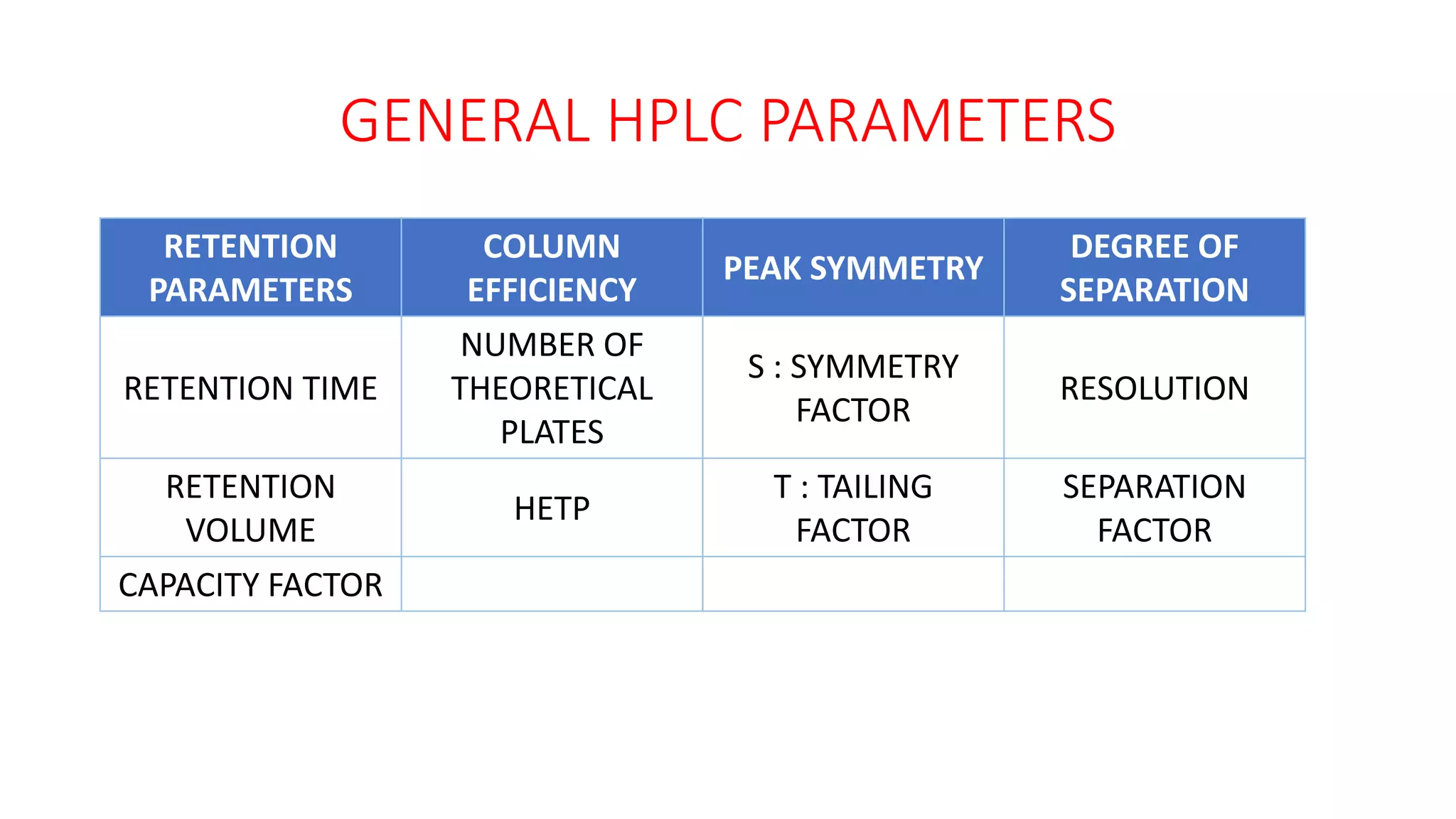 GENERAL HPLC PARAMETERS

| RETENTION PARAMETERS | COLUMN EFFICIENCY | PEAK SYMMETRY | DEGREE OF SEPARATION |
|---|---|---|---|
| RETENTION TIME | NUMBER OF THEORETICAL PLATES | S : SYMMETRY FACTOR | RESOLUTION |
| RETENTION VOLUME | HETP | T : TAILING FACTOR | SEPARATION FACTOR |
| CAPACITY FACTOR | | | |